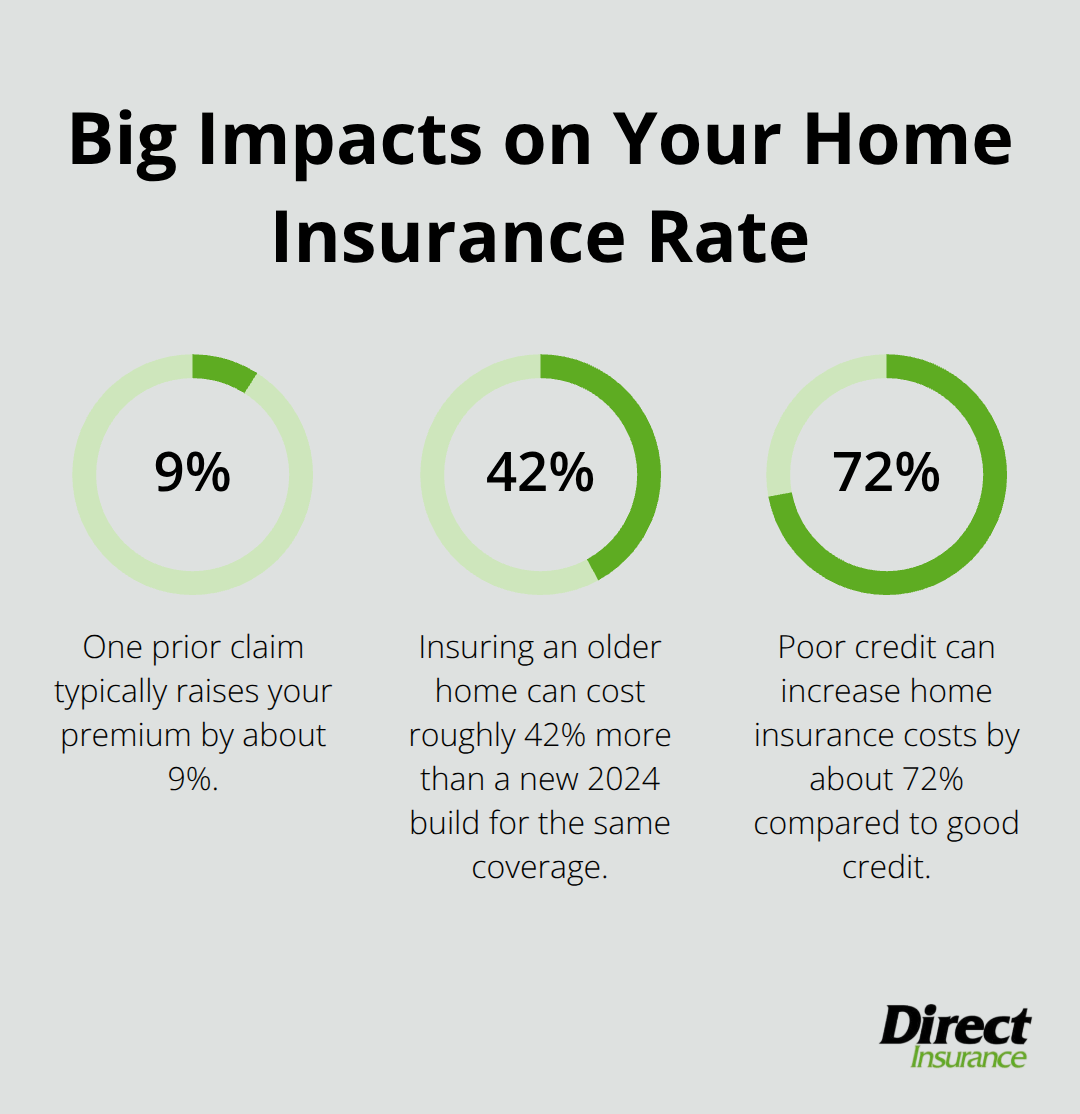 Big Impacts on Your Home Insurance Rate

9%

One prior claim typically raises your premium by about 9%.

42%

Insuring an older home can cost roughly 42% more than a new 2024 build for the same coverage.

72%

Poor credit can increase home insurance costs by about 72% compared to good credit.

Direct Insurance